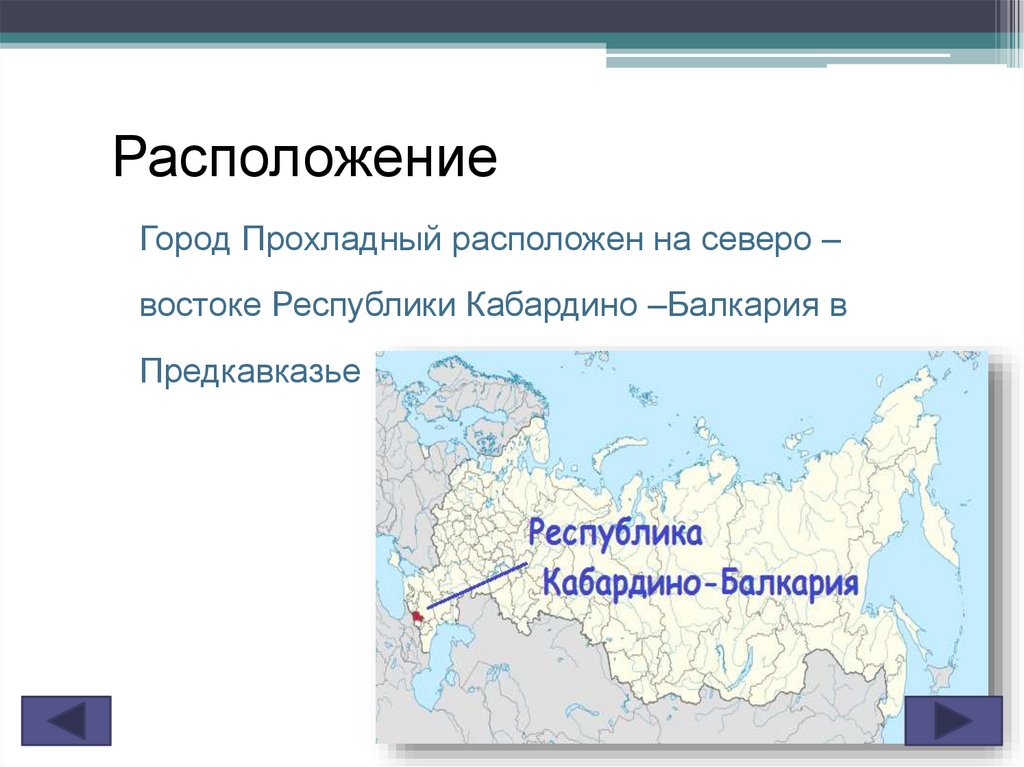 Расположение

Город Прохладный расположен на северо – востоке Республики Кабардино –Балкария в Предкавказье

Республика Кабардино-Балкария